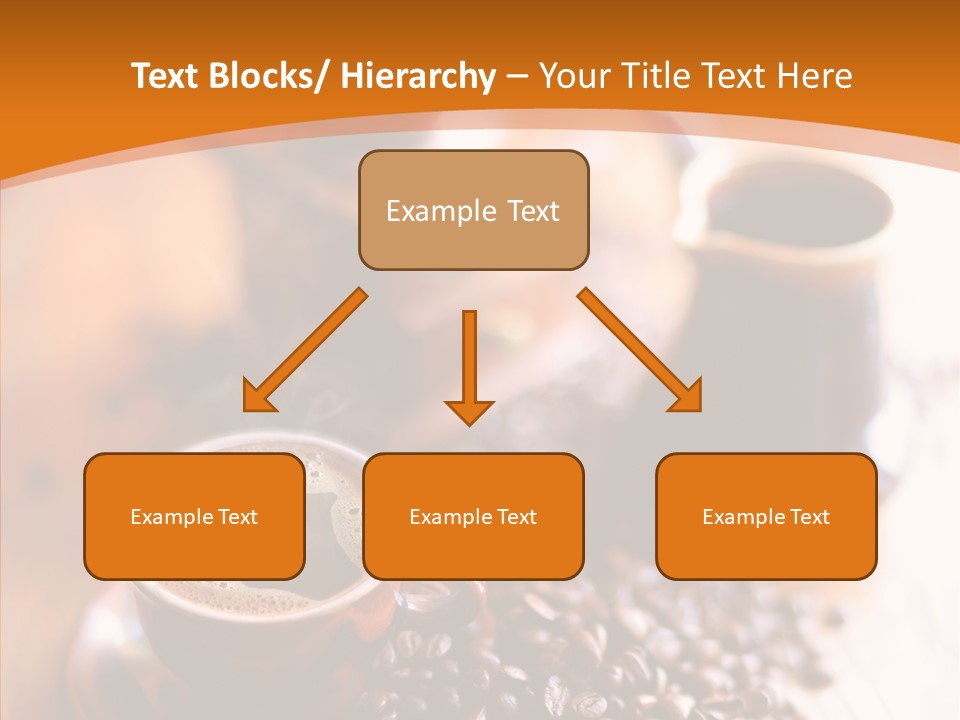 Text Blocks/ Hierarchy – Your Title Text Here

Example Text

Example Text

Example Text

Example Text